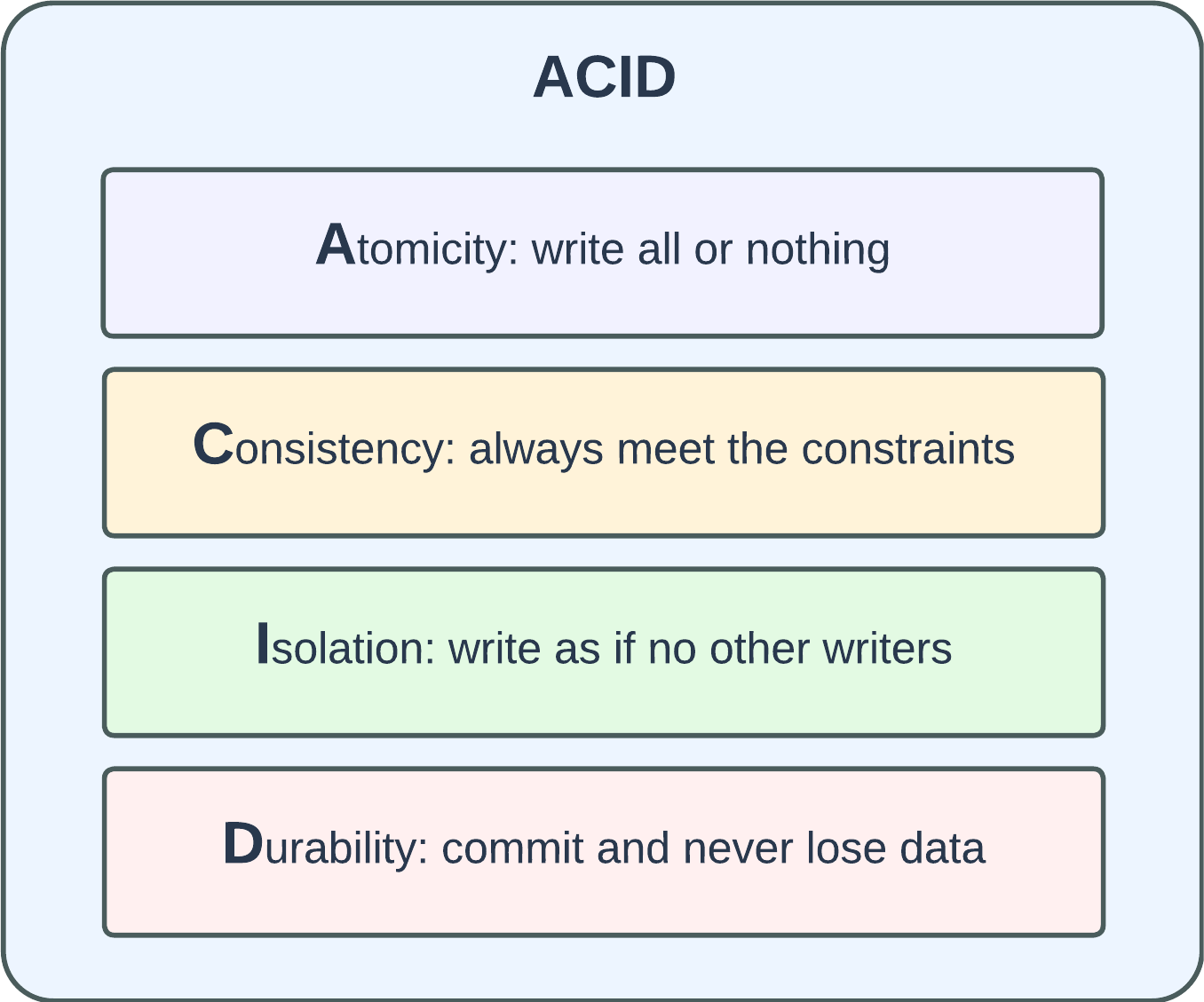 ACID

Atomicity: write all or nothing

Consistency: always meet the constraints

Isolation: write as if no other writers

Durability: commit and never lose data